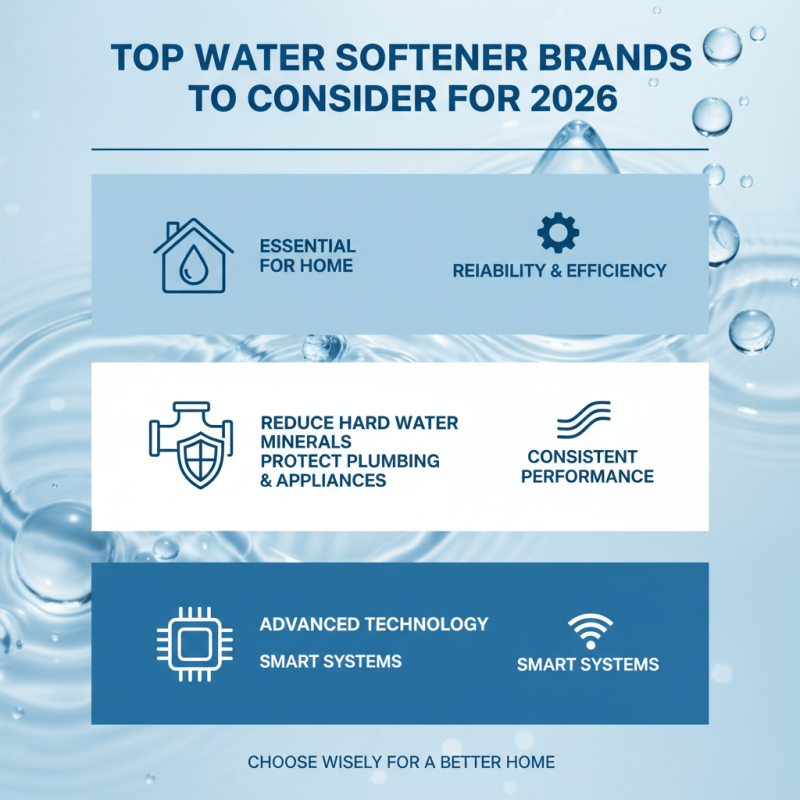 TOP WATER SOFTENER BRANDS TO CONSIDER FOR 2026

ESSENTIAL FOR HOME

REIABILITY & EFFICIENCY

REDUCE HARD WATER MINERALS
PROTECT PLUMBING & APPLIANCES

CONSISTENT PERFORMANCE

ADVANCED TECHNOLOGY

SMART SYSTEMS

SMART SYSTEMS

CHOOSE WISELY FOR A BETTER HOME